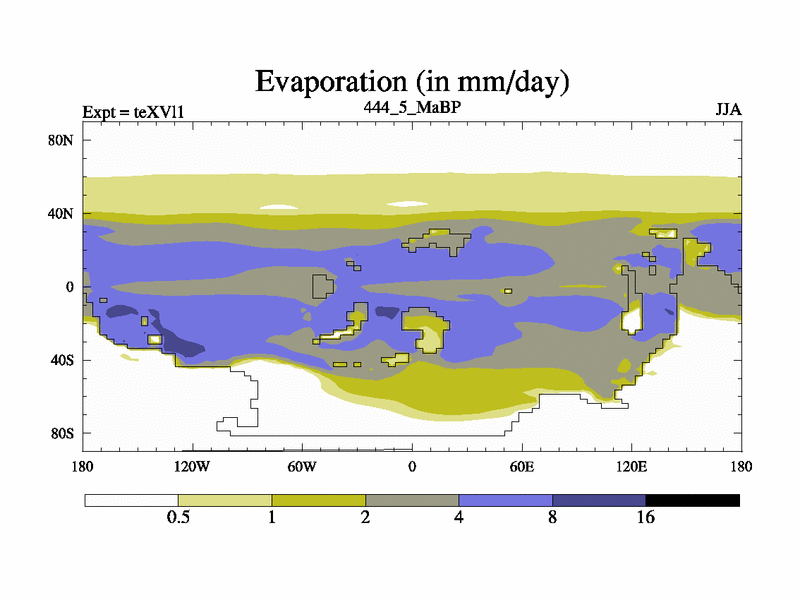 Evaporation (in mm/day)

Expt = teXVl1

444_5_MaBP

JJA

80N
40N
0
40S
80S

180
120W
60W
0
60E
120E
180

0.5
1
2
4
8
16